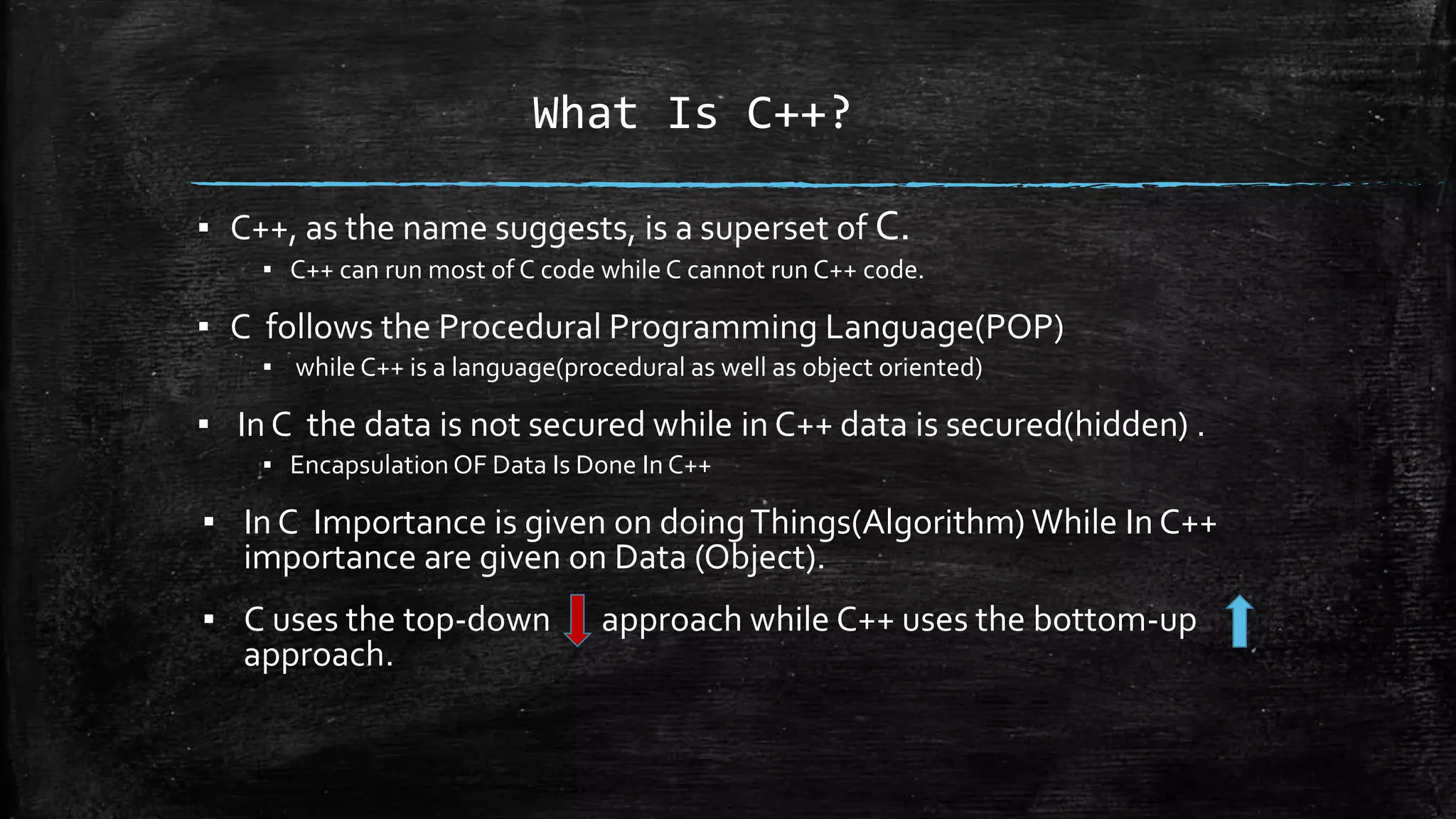 What Is C++?

▪ C++, as the name suggests, is a superset of C.
 ▪ C++ can run most of C code while C cannot run C++ code.

▪ C follows the Procedural Programming Language(POP)
 ▪ while C++ is a language(procedural as well as object oriented)

▪ In C the data is not secured while in C++ data is secured(hidden) .
 ▪ Encapsulation OF Data Is Done In C++

▪ In C Importance is given on doing Things(Algorithm) While In C++ importance are given on Data (Object).

▪ C uses the top-down approach while C++ uses the bottom-up approach.